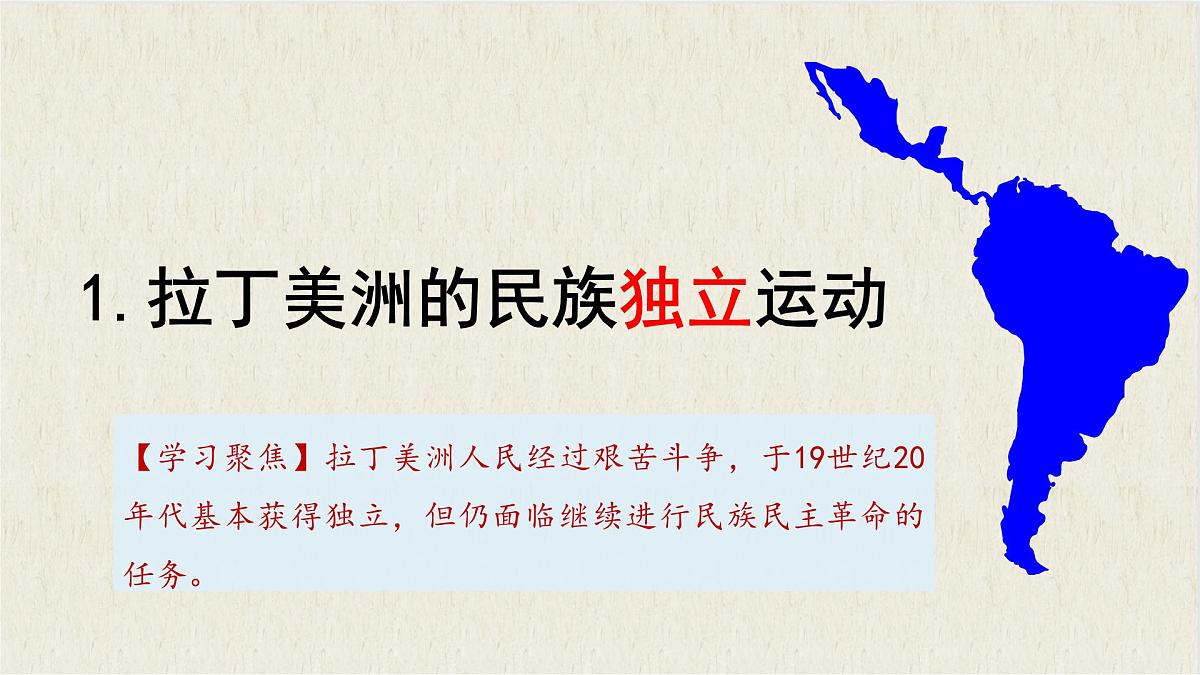 1. 拉丁美洲的民族独立运动

【学习聚焦】拉丁美洲人民经过艰苦斗争，于19世纪20年代基本获得独立，但仍面临继续进行民族民主革命的任务。